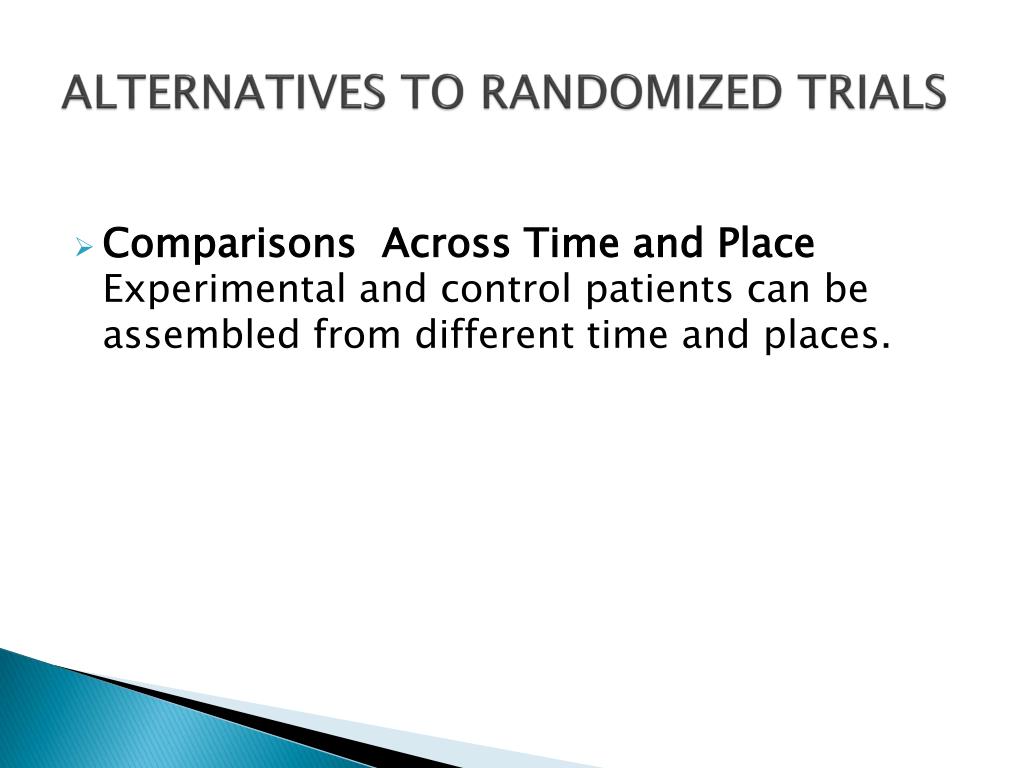 ALTERNATIVES TO RANDOMIZED TRIALS

Comparisons  Across Time and Place
Experimental and control patients can be assembled from different time and places.